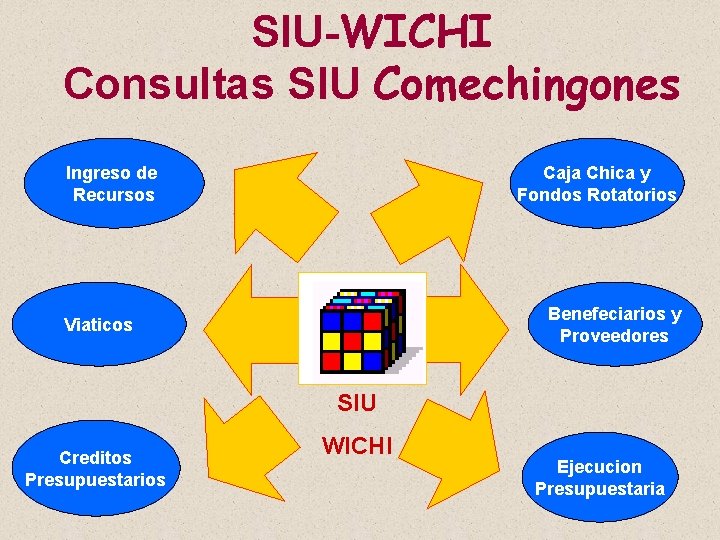 SIU-WICHI
Consultas SIU Comechingones

Ingreso de Recursos

Caja Chica y Fondos Rotatorios

Viaticos

Benefeciarios y Proveedores

SIU

WICHI

Creditos Presupuestarios

Ejecucion Presupuestaria